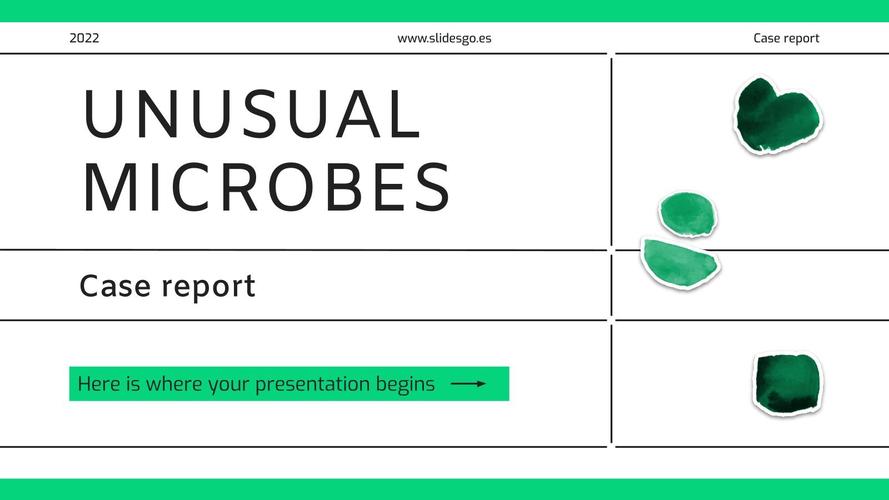 2022

www.slidesgo.es

Case report

UNUSUAL MICROBES

Case report

Here is where your presentation begins